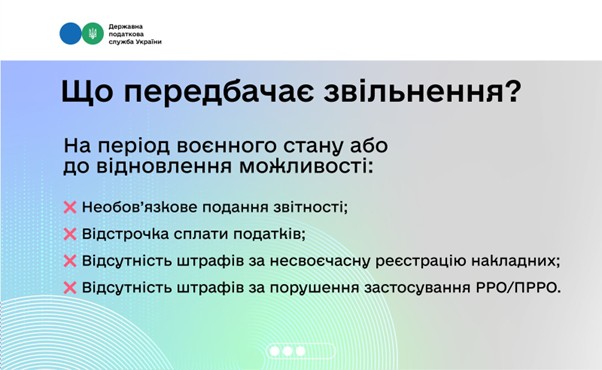 Державна податкова служба України

Що передбачає звільнення?

На період воєнного стану або до відновлення можливості:

Необов'язкове подання звітності;

Відстрочка сплати податків;

Відсутність штрафів за несвоєчасну реєстрацію накладних;

Відсутність штрафів за порушення застосування РРО/ПРРО.